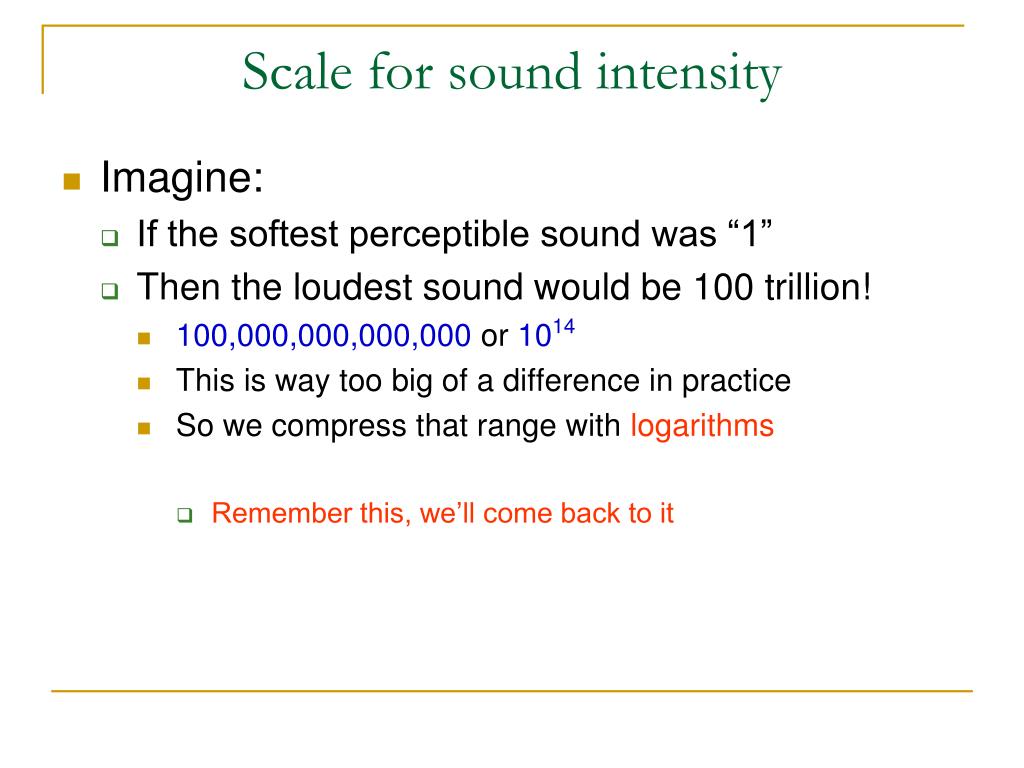 Scale for sound intensity

Imagine:

If the softest perceptible sound was “1”

Then the loudest sound would be 100 trillion!

100,000,000,000,000 or $10^{14}$

This is way too big of a difference in practice

So we compress that range with logarithms

Remember this, we’ll come back to it